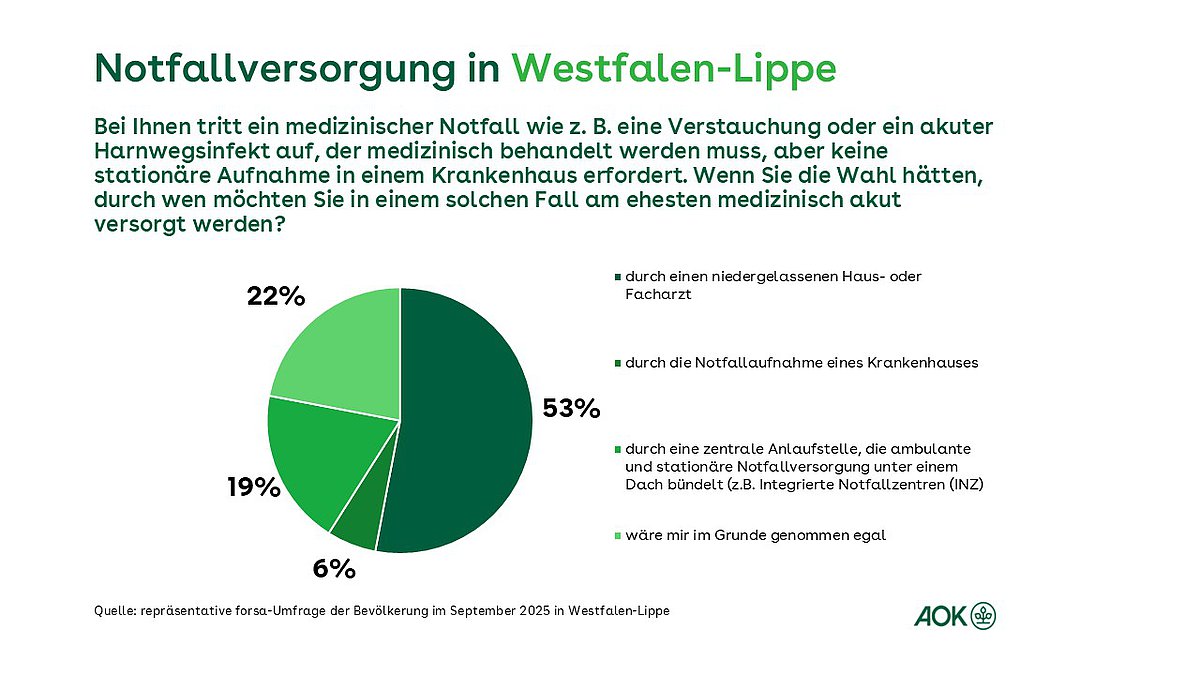 Notfallversorgung in Westfalen-Lippe

Bei Ihnen tritt ein medizinischer Notfall wie z. B. eine Verstauchung oder ein akuter Harnwegsinfekt auf, der medizinisch behandelt werden muss, aber keine stationäre Aufnahme in einem Krankenhaus erfordert. Wenn Sie die Wahl hätten, durch wen möchten Sie in einem solchen Fall am ehesten medizinisch akut versorgt werden?

22%

53%

19%

6%

durch einen niedergelassenen Haus- oder Facharzt

durch die Notfallaufnahme eines Krankenhauses

durch eine zentrale Anlaufstelle, die ambulante und stationäre Notfallversorgung unter einem Dach bündelt (z.B. Integrierte Notfallzentren (INZ)

wäre mir im Grunde genommen egal

Quelle: repräsentative forsa-Umfrage der Bevölkerung im September 2025 in Westfalen-Lippe

AOK